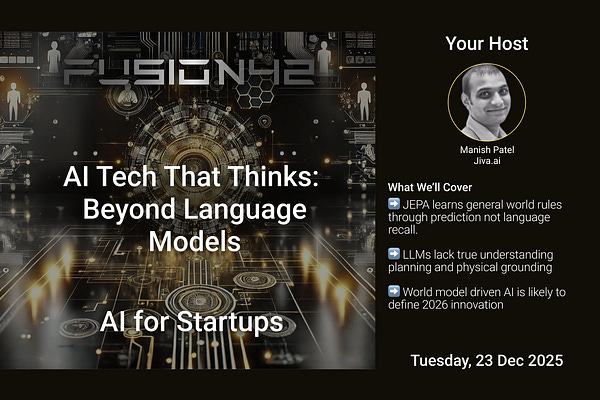 FUSION42

AI Tech That Thinks: Beyond Language Models

AI for Startups

Your Host

Manish Patel
Jiva.ai

What We'll Cover

➡️ JEPA learns general world rules through prediction not language recall.

➡️ LLMs lack true understanding planning and physical grounding

➡️ World model driven AI is likely to define 2026 innovation

Tuesday, 23 Dec 2025